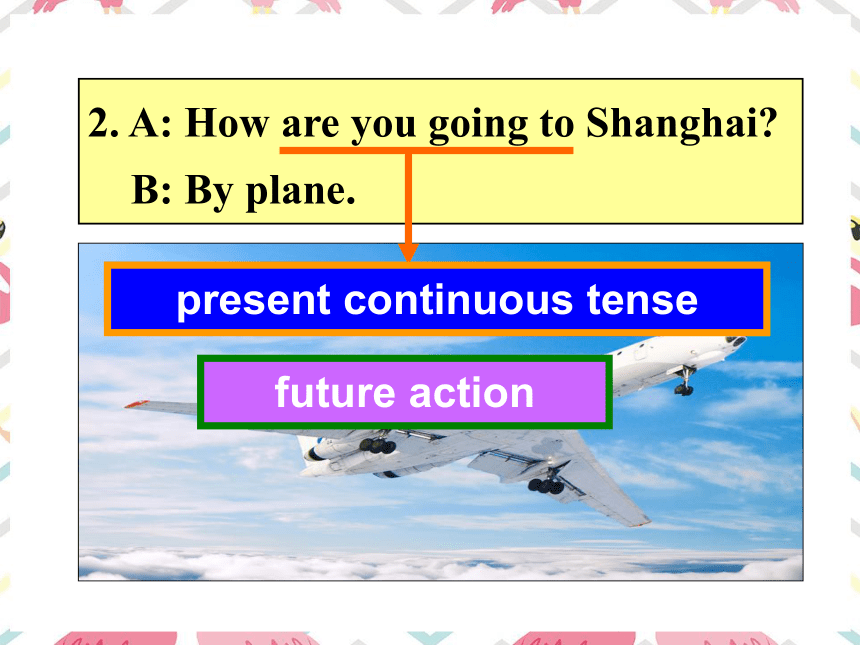 2. A: How are you going to Shanghai?
B: By plane.

present continuous tense

future action